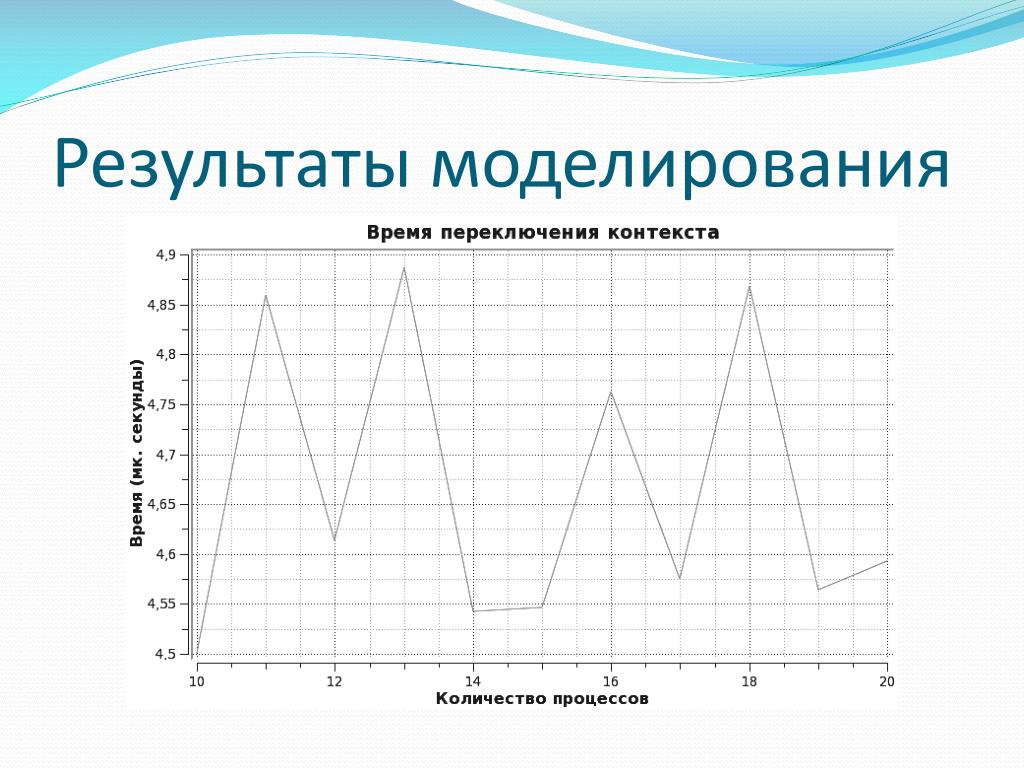 Результаты моделирования

Время переключения контекста

Время (мк. секунды)

4,9
4,85
4,8
4,75
4,7
4,65
4,6
4,55
4,5

10
12
14
16
18
20

Количество процессов